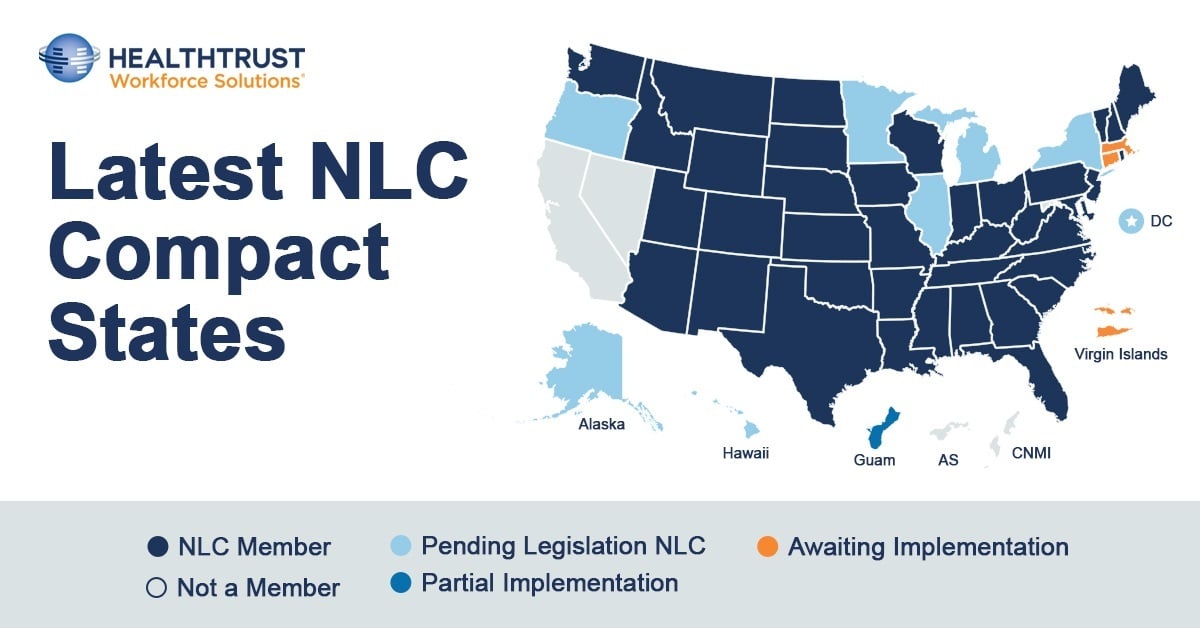 HEALTHTRUST
Workforce Solutions®

Latest NLC Compact States

DC

Virgin Islands

Alaska

Hawaii

Guam

AS

CNMI

NLC Member
Not a Member
Pending Legislation NLC
Partial Implementation
Awaiting Implementation